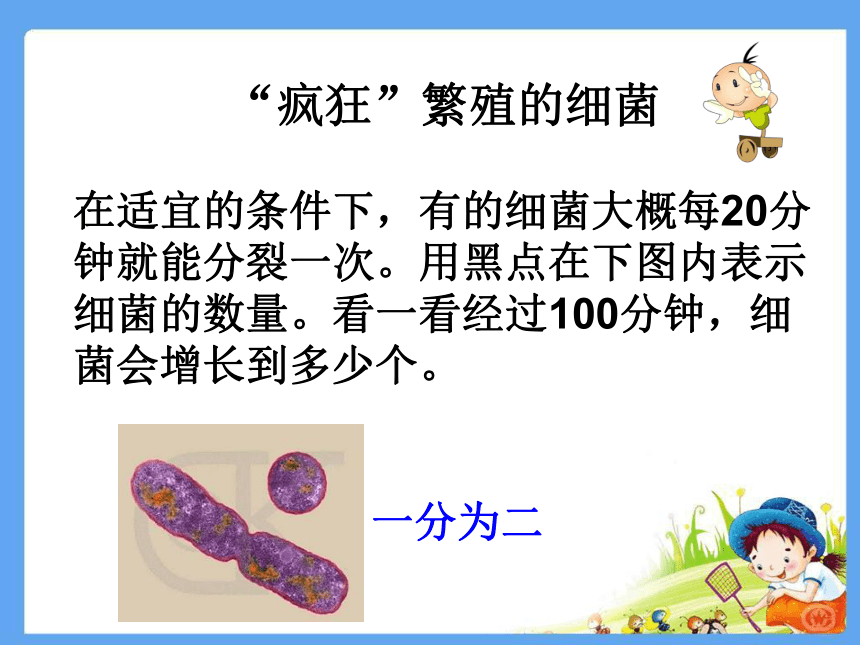 “疯狂”繁殖的细菌

在适宜的条件下，有的细菌大概每20分钟就能分裂一次。用黑点在下图内表示细菌的数量。看一看经过100分钟，细菌会增长到多少个。

一分为二